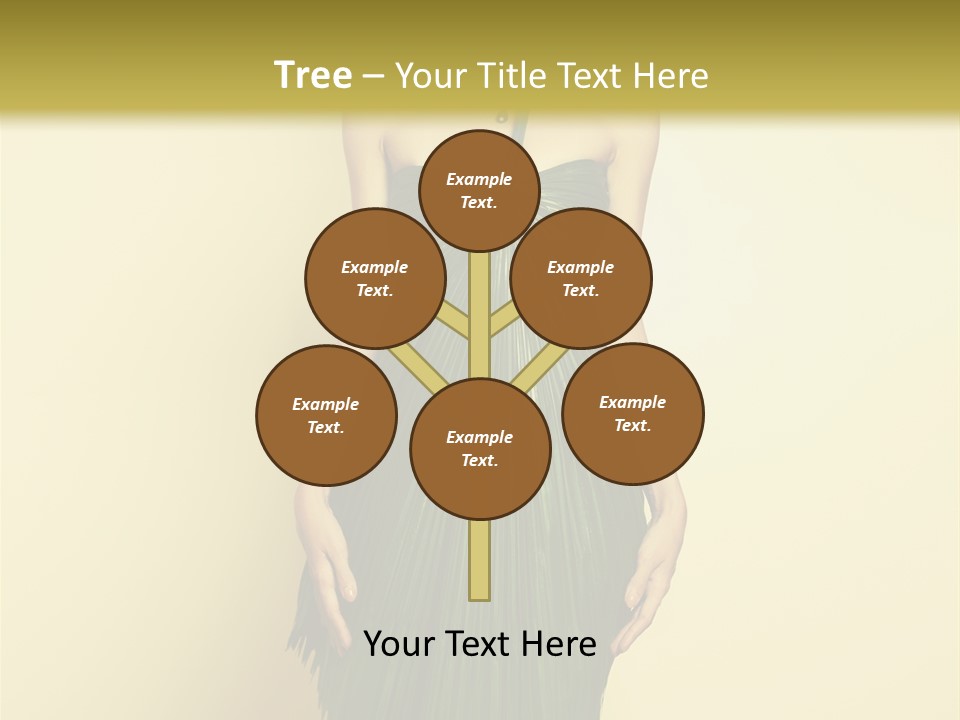 Tree – Your Title Text Here

Example Text.

Example Text.

Example Text.

Example Text.

Example Text.

Example Text.

Your Text Here